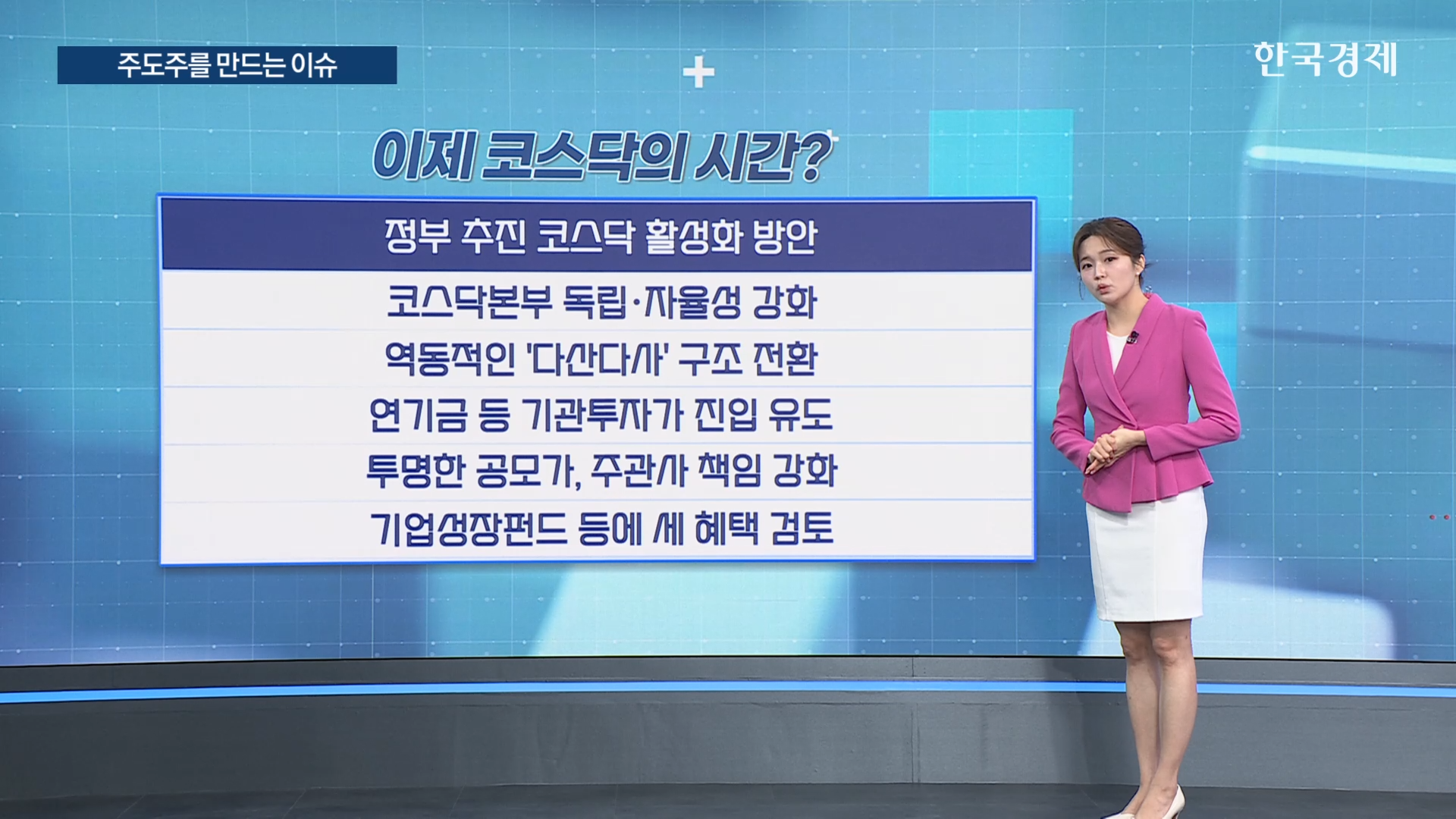 주도주를 만드는 이슈

한국경제

이제 코스닥의 시간?

| 정부 추진 코스닥 활성화 방안 |
|---|
| 코스닥본부 독립·자율성 강화 |
| 역동적인 '다산다사' 구조 전환 |
| 연기금 등 기관투자가 진입 유도 |
| 투명한 공모가, 주관사 책임 강화 |
| 기업성장펀드 등에 세 혜택 검토 |